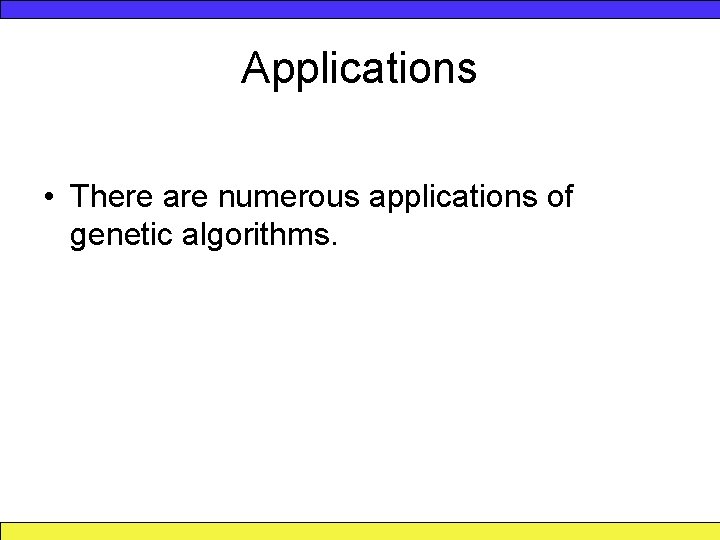 Applications

• There are numerous applications of genetic algorithms.